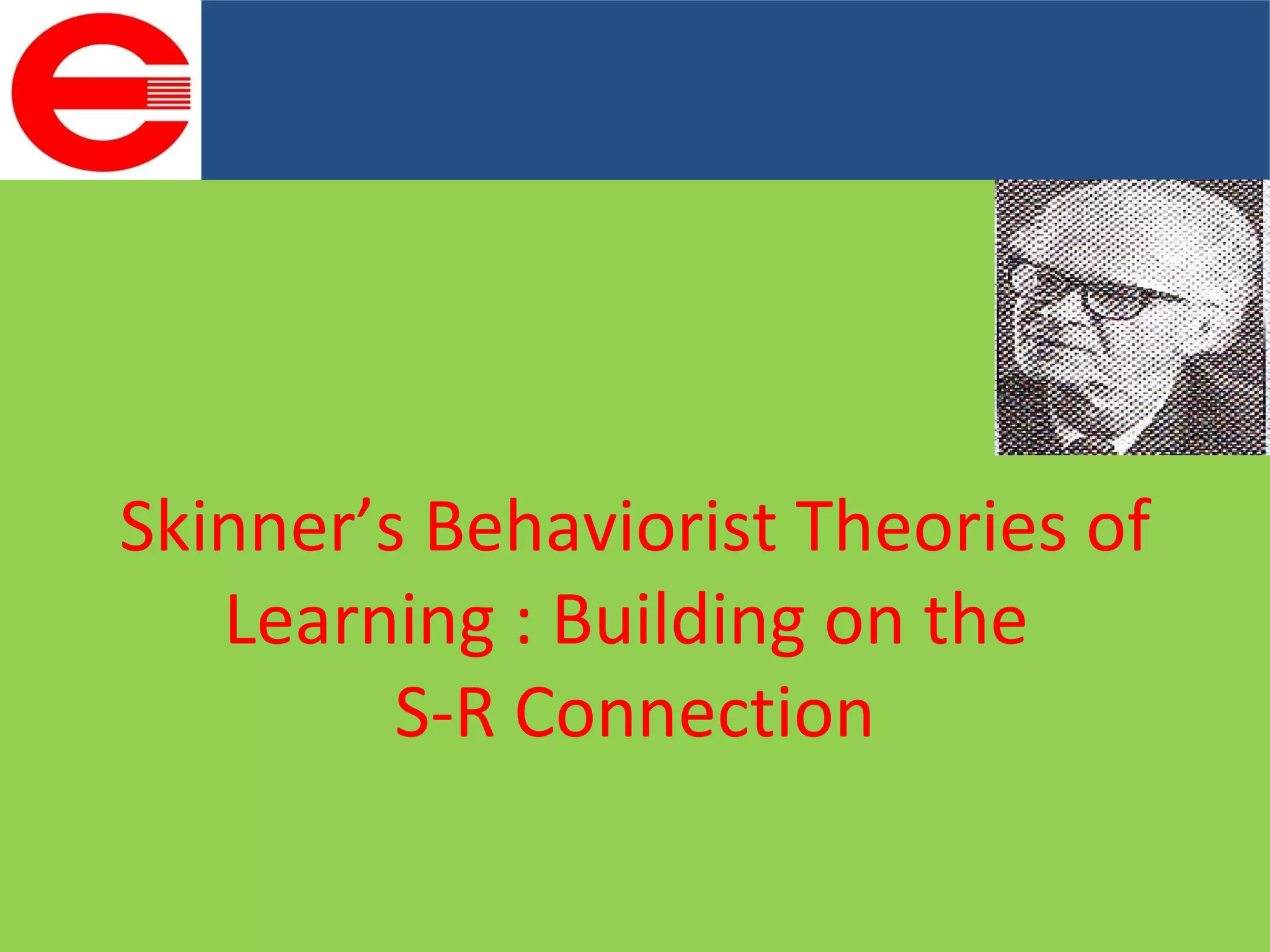 Skinner’s Behaviorist Theories of Learning : Building on the S-R Connection